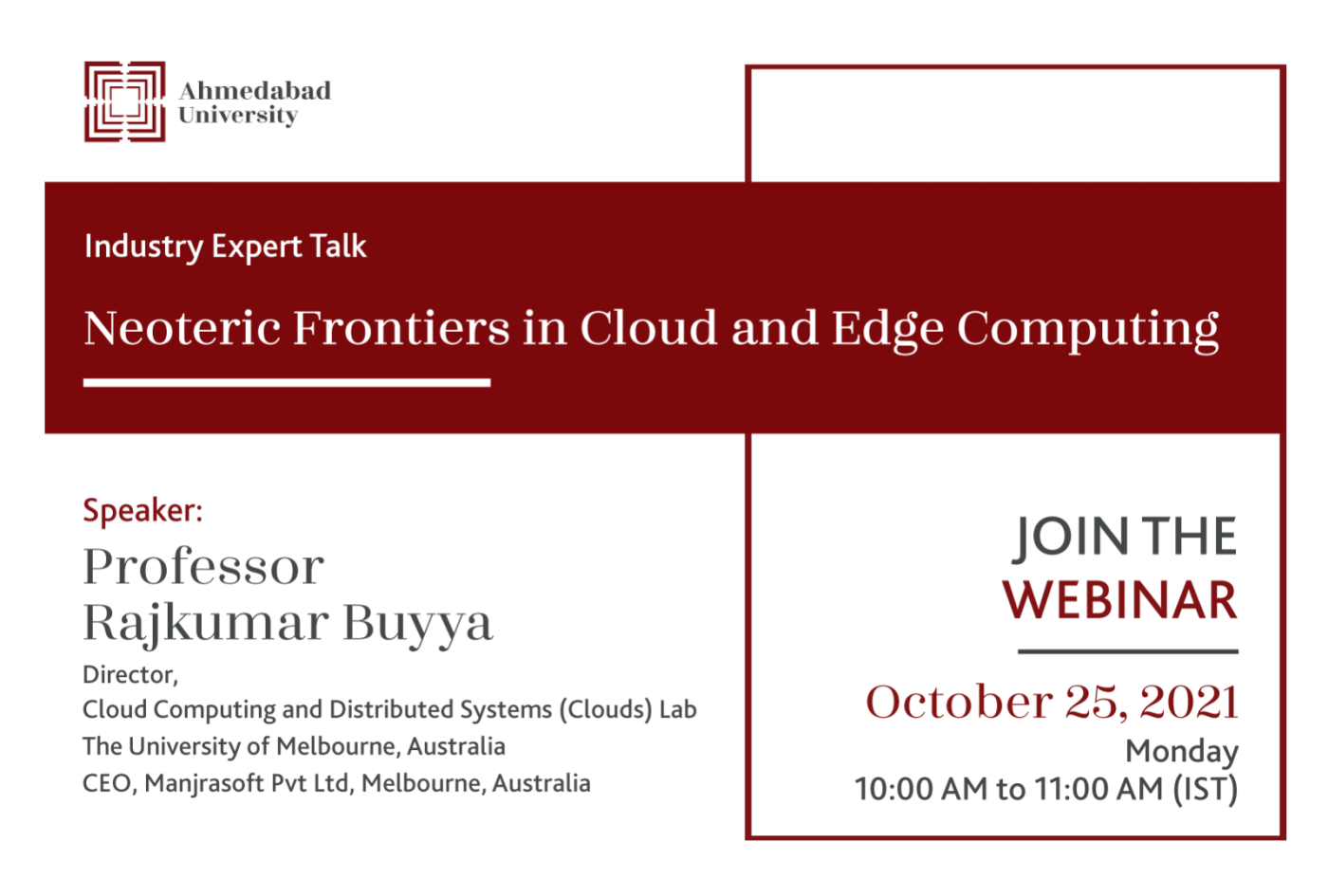 Ahmedabad University

Industry Expert Talk

Neoteric Frontiers in Cloud and Edge Computing

Speaker:
Professor Rajkumar Buyya
Director,
Cloud Computing and Distributed Systems (Clouds) Lab
The University of Melbourne, Australia
CEO, Manjrasoft Pvt Ltd, Melbourne, Australia

JOIN THE WEBINAR

October 25, 2021
Monday
10:00 AM to 11:00 AM (IST)